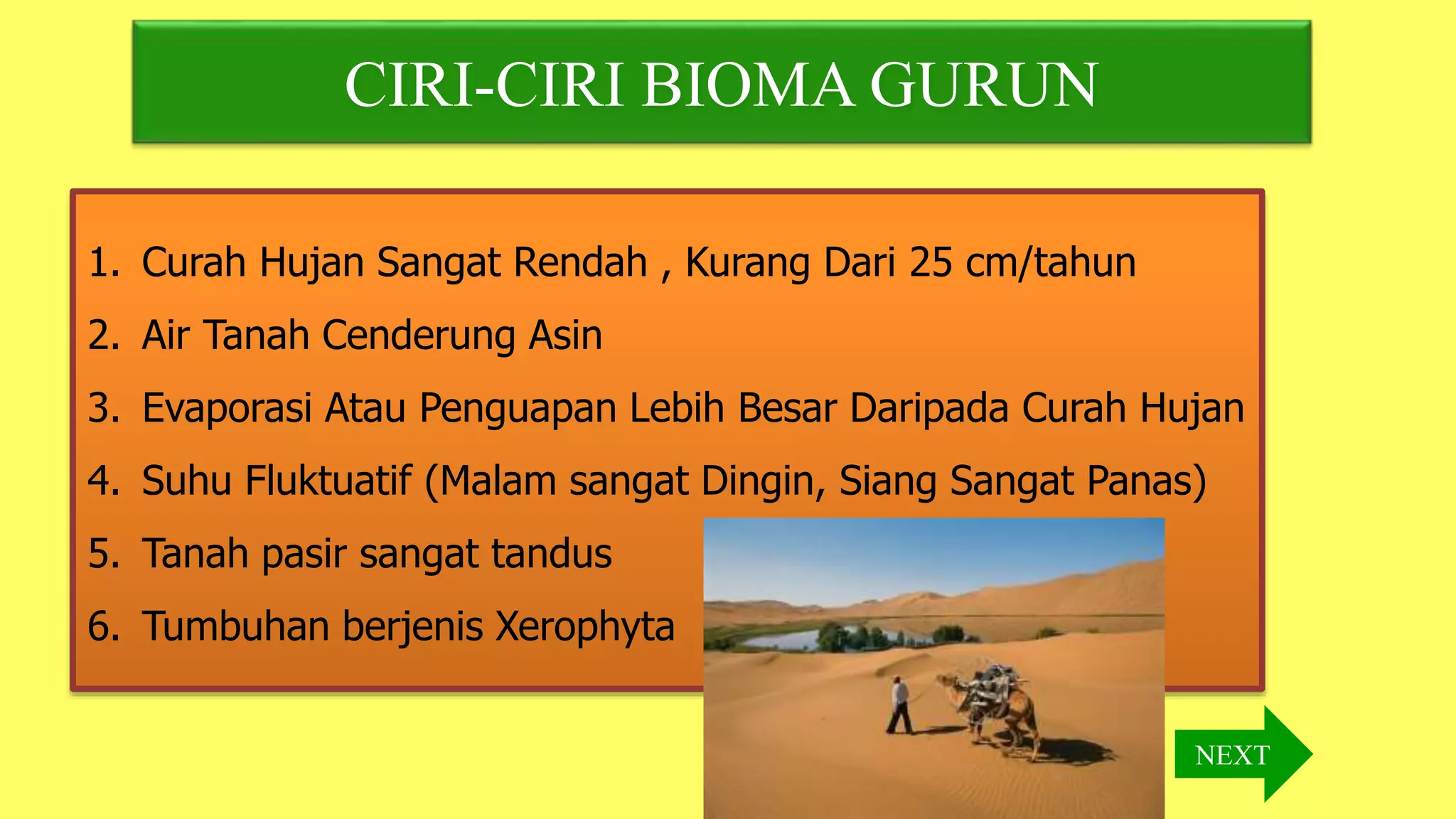 CIRI-CIRI BIOMA GURUN

1. Curah Hujan Sangat Rendah , Kurang Dari 25 cm/tahun
2. Air Tanah Cenderung Asin
3. Evaporasi Atau Penguapan Lebih Besar Daripada Curah Hujan
4. Suhu Fluktuatif (Malam sangat Dingin, Siang Sangat Panas)
5. Tanah pasir sangat tandus
6. Tumbuhan berjenis Xerophyta

NEXT